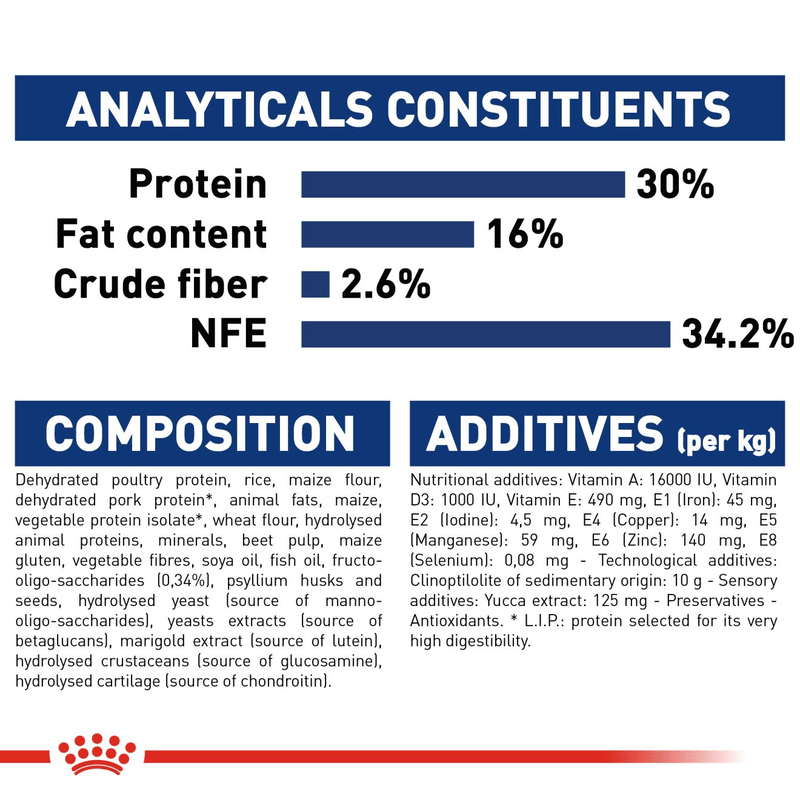 ANALYTICALS CONSTITUENTS

Protein 30%
Fat content 16%
Crude fiber 2.6%
NFE 34.2%

COMPOSITION

Dehydrated poultry protein, rice, maize flour, dehydrated pork protein*, animal fats, maize, vegetable protein isolate*, wheat flour, hydrolysed animal proteins, minerals, beet pulp, maize gluten, vegetable fibres, soya oil, fish oil, fructo-oligo-saccharides (0,34%), psyllium husks and seeds, hydrolysed yeast (source of manno-oligo-saccharides), yeasts extracts (source of betaglucans), marigold extract (source of lutein), hydrolysed crustaceans (source of glucosamine), hydrolysed cartilage (source of chondroitin).

ADDITIVES (per kg)

Nutritional additives: Vitamin A: 16000 IU, Vitamin D3: 1000 IU, Vitamin E: 490 mg, E1 (Iron): 45 mg, E2 (Iodine): 4,5 mg, E4 (Copper): 14 mg, E5 (Manganese): 59 mg, E6 (Zinc): 140 mg, E8 (Selenium): 0,08 mg - Technological additives: Clinoptilolite of sedimentary origin: 10 g - Sensory additives: Yucca extract: 125 mg - Preservatives - Antioxidants. * L.I.P.: protein selected for its very high digestibility.